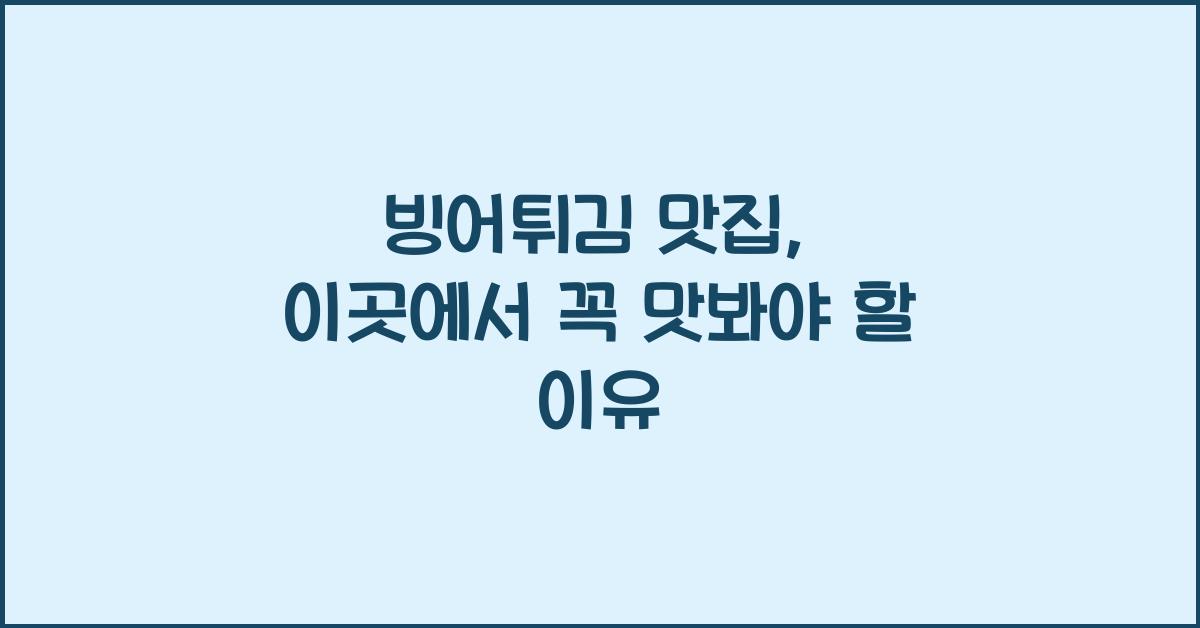 빙어튀김 맛집, 이곳에서 꼭 맛봐야 할 이유